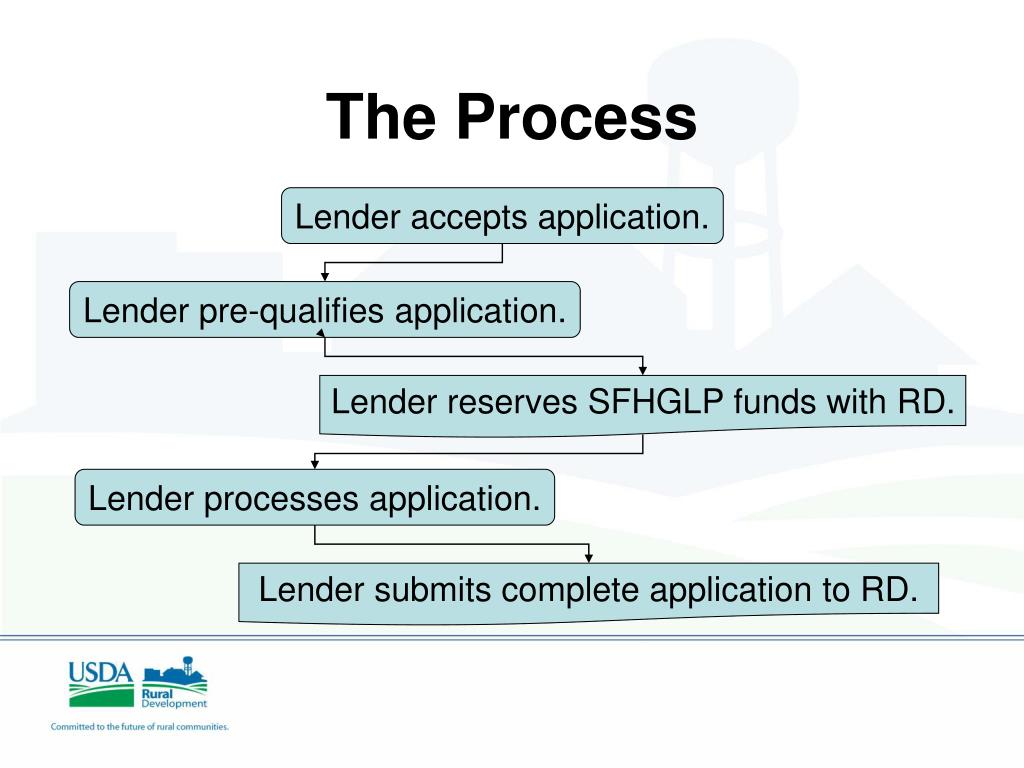 The Process

Lender accepts application.

Lender pre-qualifies application.

Lender reserves SFHGLP funds with RD.

Lender processes application.

Lender submits complete application to RD.

USDA

Rural Development

Committed to the future of rural communities.